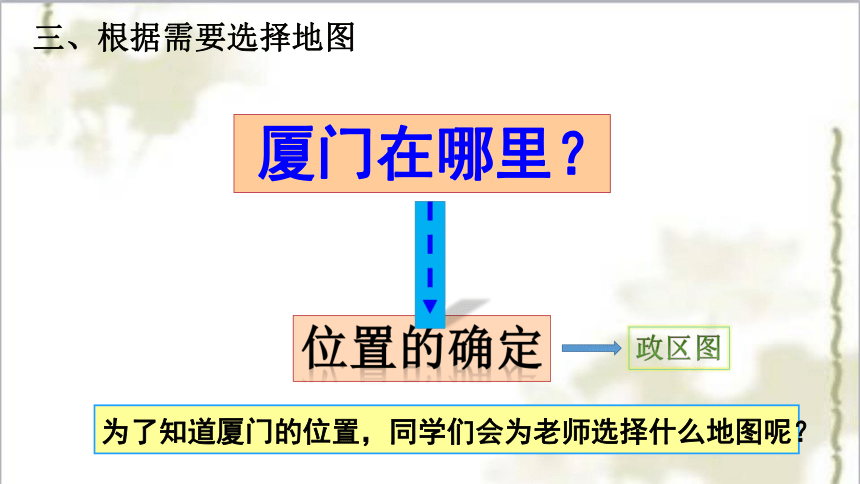 三、根据需要选择地图

厦门在哪里？

位置的确定

政区图

为了知道厦门的位置，同学们会为老师选择什么地图呢？